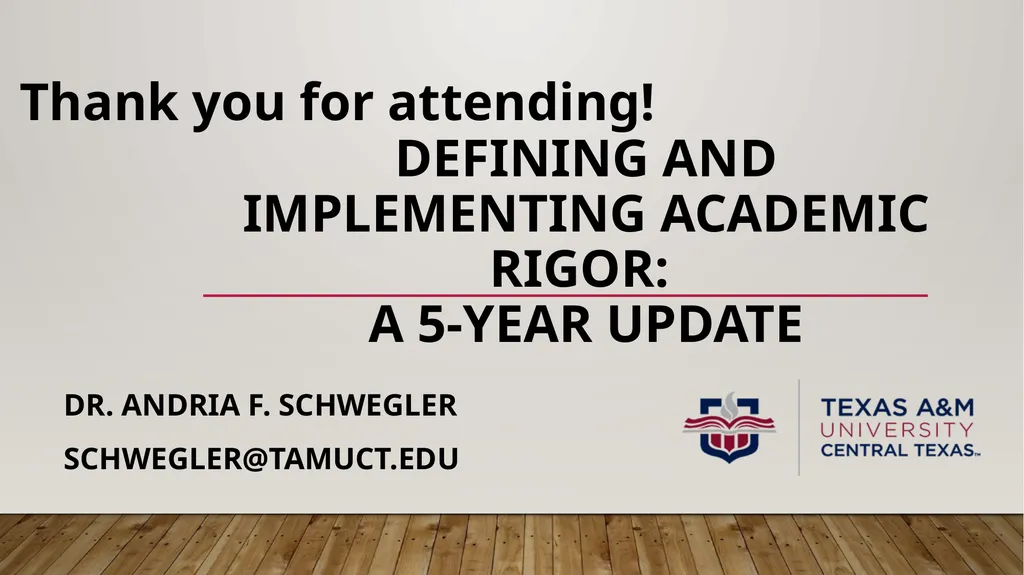 Thank you for attending!

DEFINING AND IMPLEMENTING ACADEMIC RIGOR:

A 5-YEAR UPDATE

DR. ANDRIA F. SCHWEGLER

SCHWEGLER@TAMUCT.EDU

TEXAS A&M UNIVERSITY CENTRAL TEXAS™